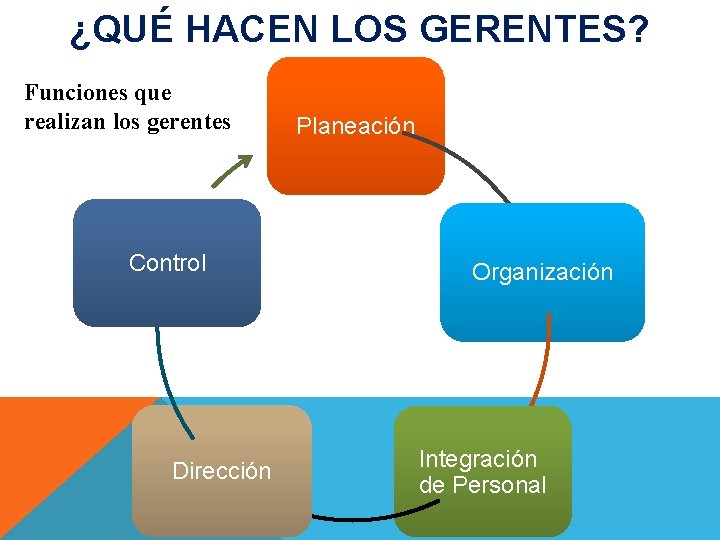 ¿QUÉ HACEN LOS GERENTES?

Funciones que realizan los gerentes

Planeación

Organización

Integración de Personal

Dirección

Control